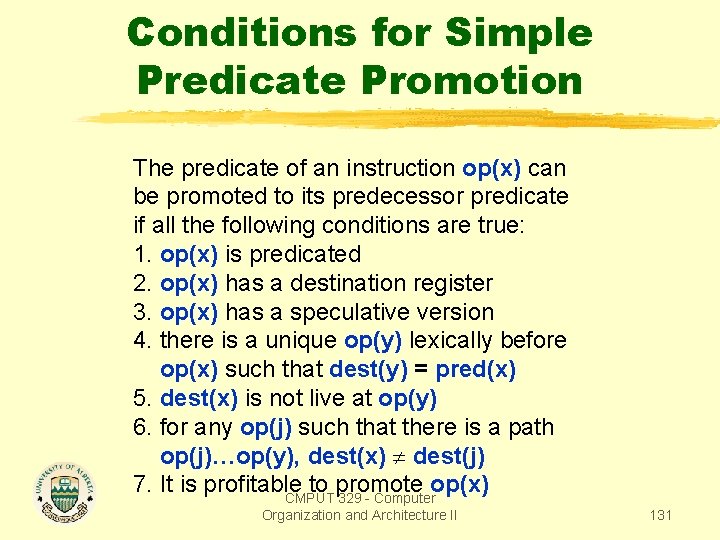 Conditions for Simple Predicate Promotion

The predicate of an instruction op(x) can be promoted to its predecessor predicate if all the following conditions are true:
1. op(x) is predicated
2. op(x) has a destination register
3. op(x) has a speculative version
4. there is a unique op(y) lexically before op(x) such that dest(y) = pred(x)
5. dest(x) is not live at op(y)
6. for any op(j) such that there is a path op(j)…op(y), dest(x) $\neq$ dest(j)
7. It is profitable to promote op(x)

UNIVERSITY OF ALBERTA

CMPUT 329 - Computer Organization and Architecture II

131